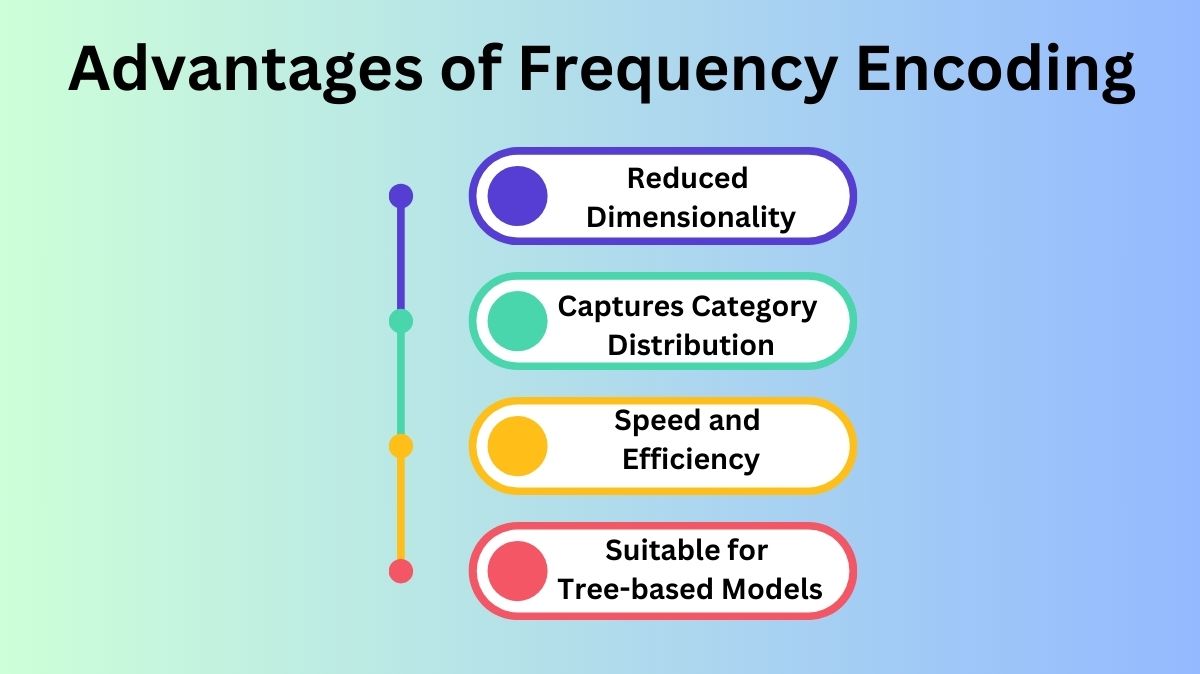 Advantages of Frequency Encoding

Reduced Dimensionality

Captures Category Distribution

Speed and Efficiency

Suitable for Tree-based Models